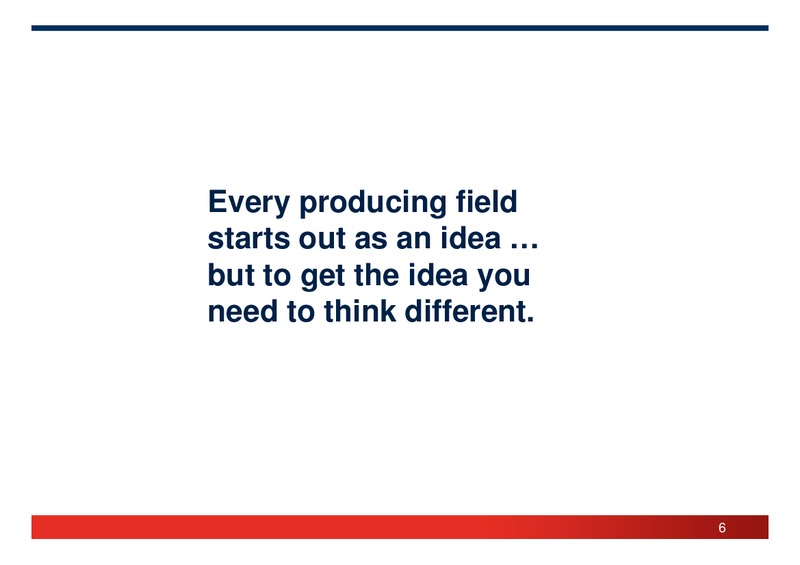 Every producing field starts out as an idea … but to get the idea you need to think different.

6